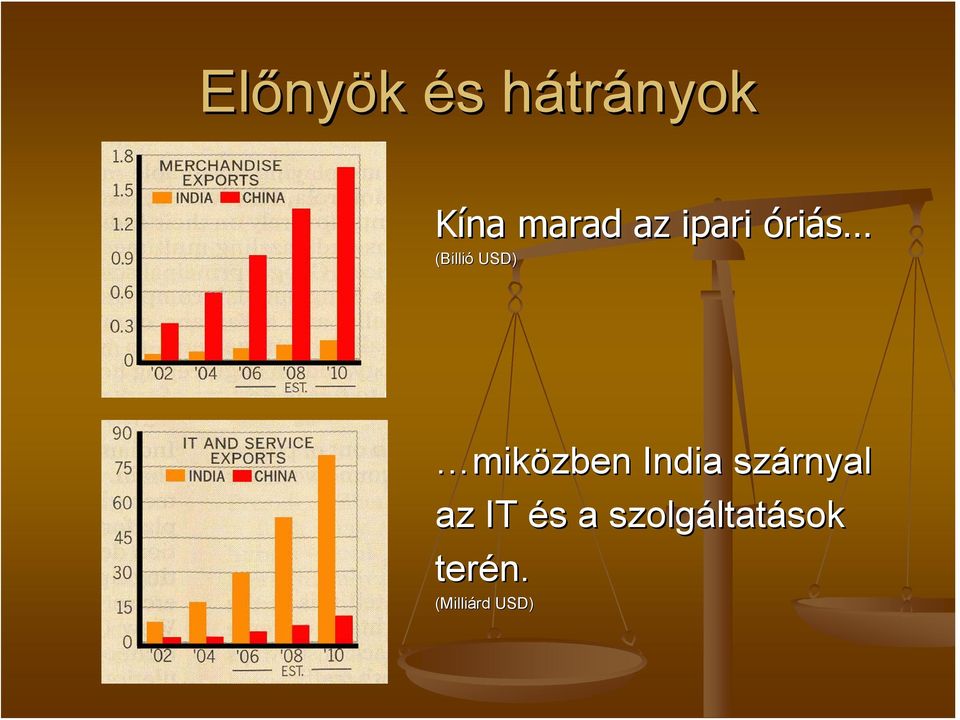 Előnyök és hátrányok

1.8
1.5
1.2
0.9
0.6
0.3
0

MERCHANDISE EXPORTS
INDIA CHINA

'02 '04 '06 '08 '10
EST.

Kína marad az ipari óriás…
(Billió USD)

90
75
60
45
30
15
0

IT AND SERVICE EXPORTS
INDIA CHINA

'02 '04 '06 '08 '10
EST.

…miközben India szárnyal az IT és a szolgáltatások terén.
(Milliárd USD)